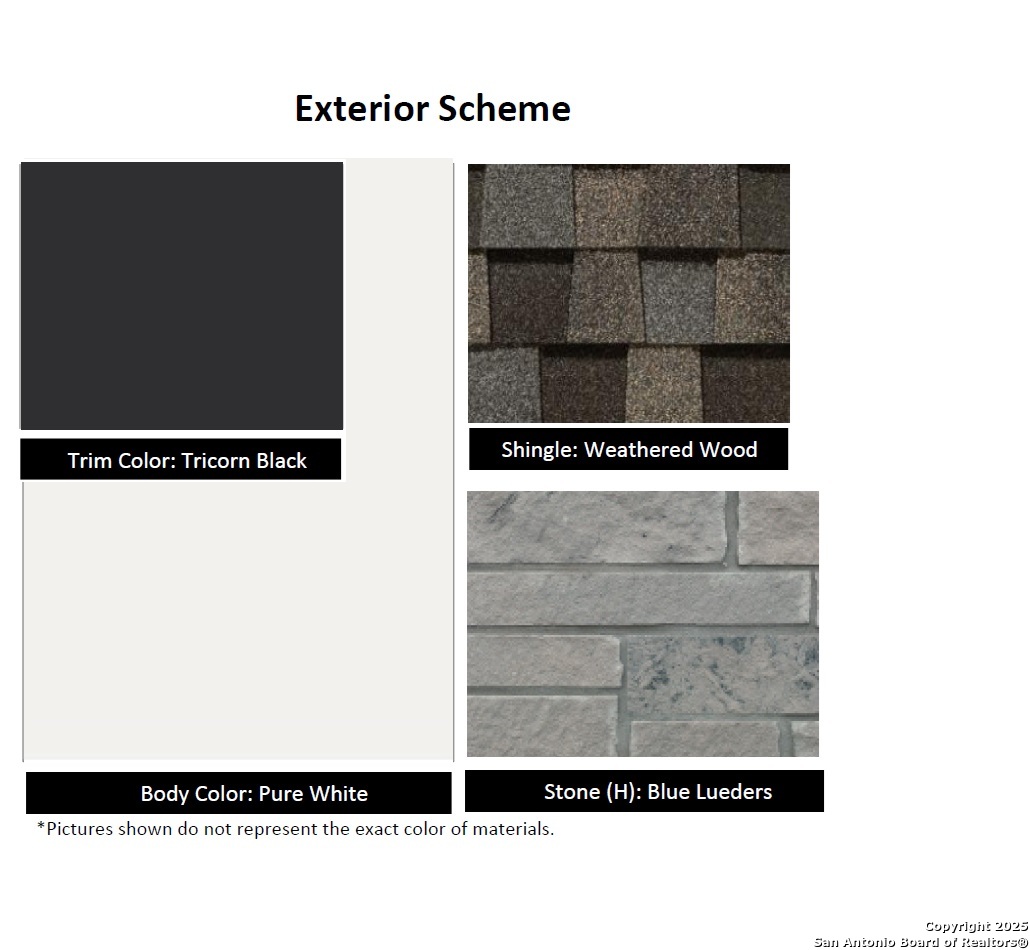 Exterior Scheme

Trim Color: Tricorn Black

Shingle: Weathered Wood

Body Color: Pure White

Stone (H): Blue Lueders

*Pictures shown do not represent the exact color of materials.

Copyright 2025
San Antonio Board of Realtors®